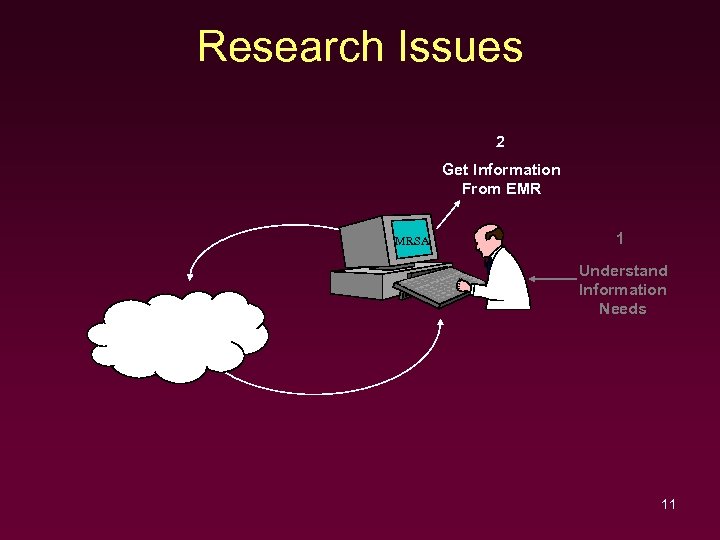 Research Issues

2

Get Information From EMR

MRSA

1

Understand Information Needs

11